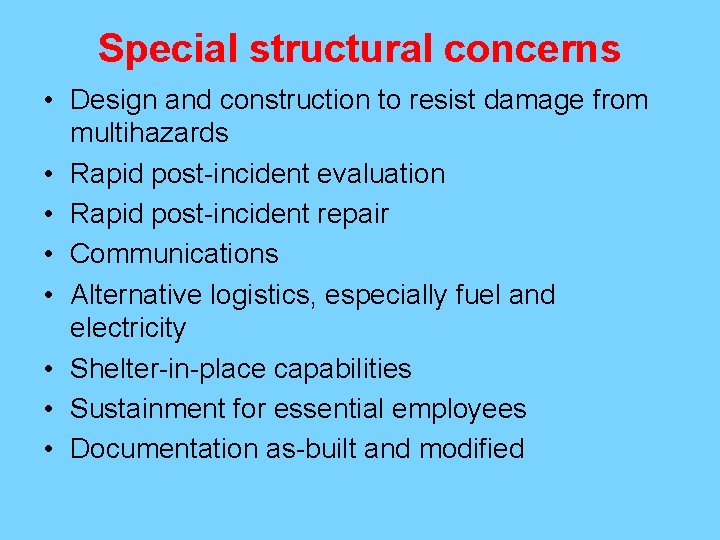 Special structural concerns

• Design and construction to resist damage from multihazards
• Rapid post-incident evaluation
• Rapid post-incident repair
• Communications
• Alternative logistics, especially fuel and electricity
• Shelter-in-place capabilities
• Sustainment for essential employees
• Documentation as-built and modified